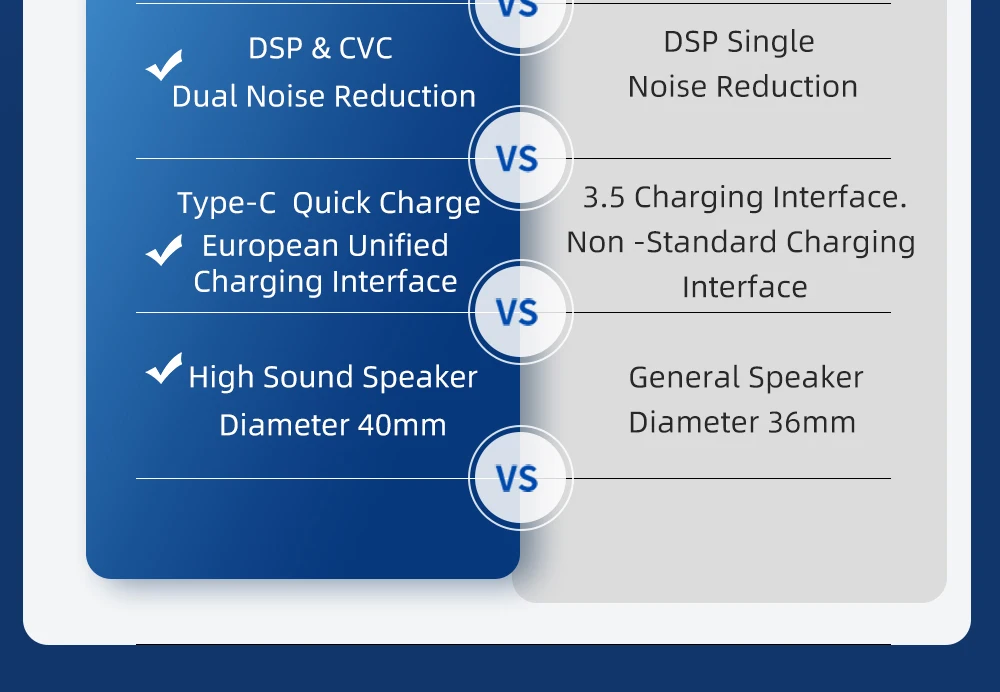 VS

DSP & CVC Dual Noise Reduction

DSP Single Noise Reduction

VS

Type-C Quick Charge European Unified Charging Interface

3.5 Charging Interface. Non -Standard Charging Interface

VS

High Sound Speaker Diameter 40mm

General Speaker Diameter 36mm

VS